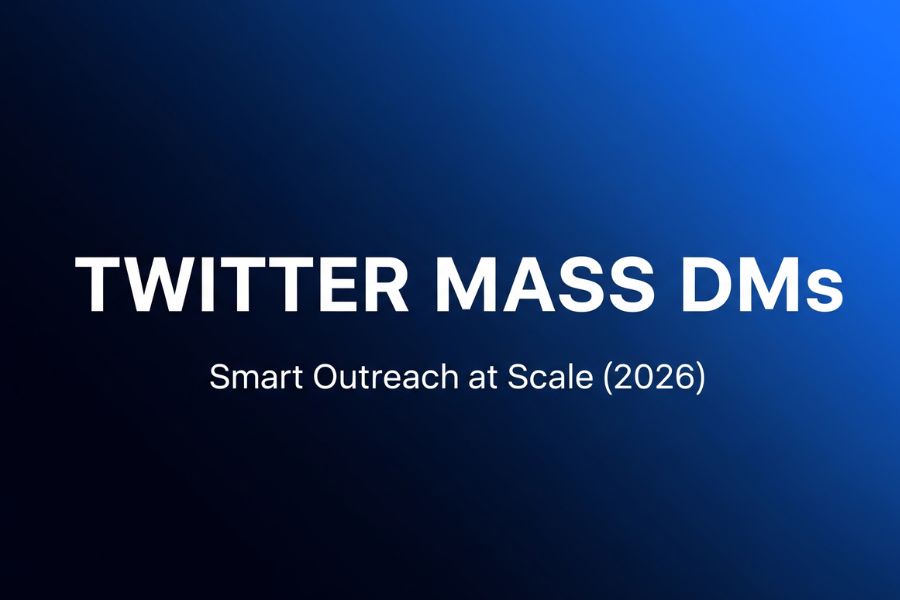 TWITTER MASS DMs

Smart Outreach at Scale (2026)